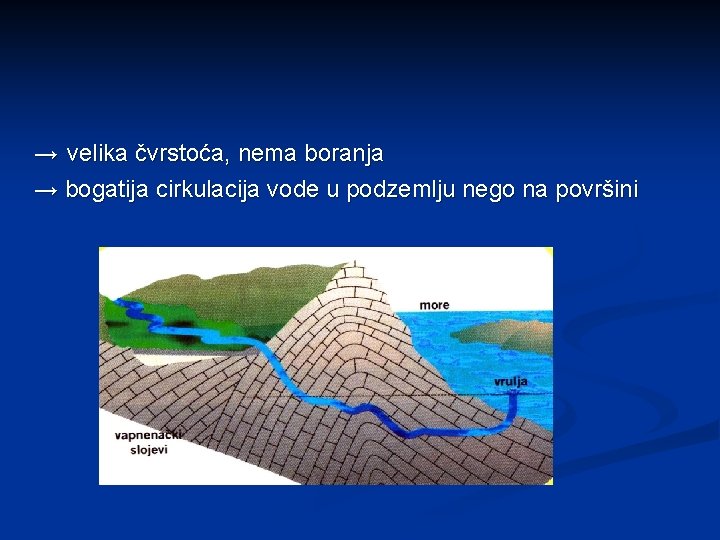 → velika čvrstoća, nema boranja
→ bogatija cirkulacija vode u podzemlju nego na površini

more

vrulja

vapnenački slojevi